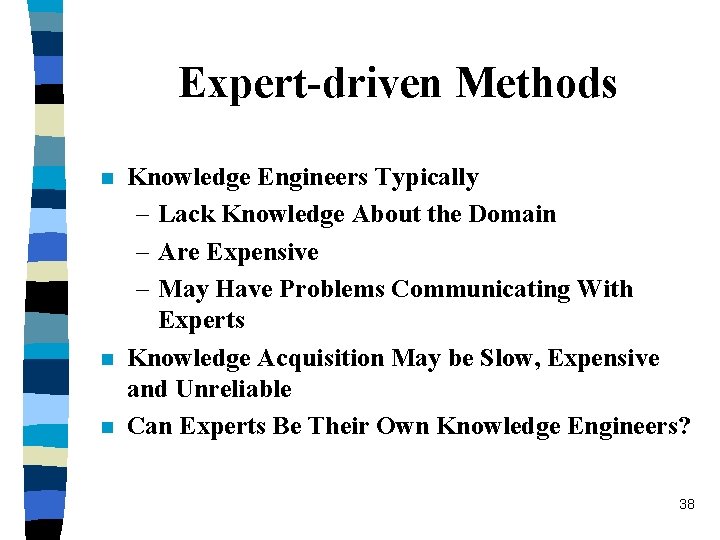 Expert-driven Methods

- Knowledge Engineers Typically
  – Lack Knowledge About the Domain
  – Are Expensive
  – May Have Problems Communicating With Experts
- Knowledge Acquisition May be Slow, Expensive and Unreliable
- Can Experts Be Their Own Knowledge Engineers?

38